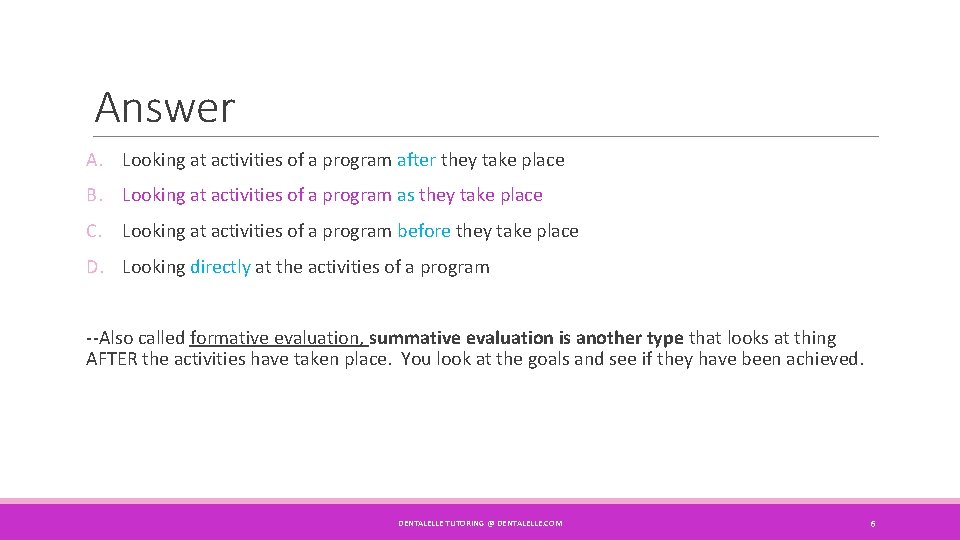 Answer

A. Looking at activities of a program after they take place

B. Looking at activities of a program as they take place

C. Looking at activities of a program before they take place

D. Looking directly at the activities of a program

--Also called formative evaluation, summative evaluation is another type that looks at thing AFTER the activities have taken place. You look at the goals and see if they have been achieved.

DENTALELLE TUTORING @ DENTALELLE.COM

6